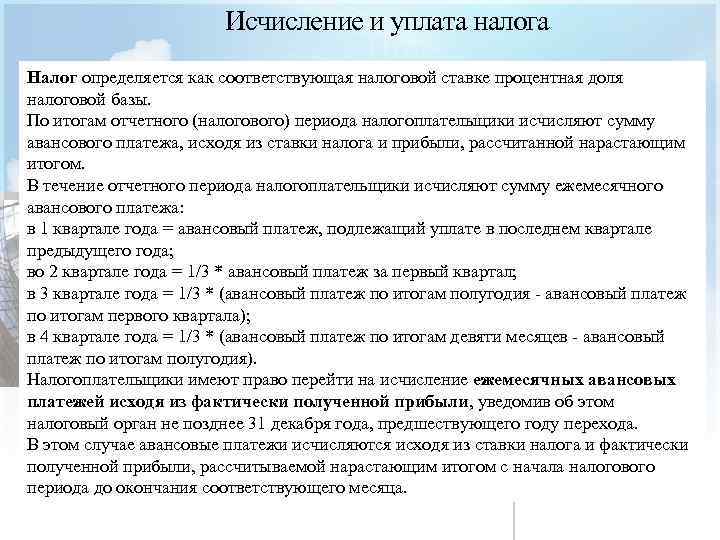 Исчисление и уплата налога

Налог определяется как соответствующая налоговой ставке процентная доля налоговой базы.
По итогам отчетного (налогового) периода налогоплательщики исчисляют сумму авансового платежа, исходя из ставки налога и прибыли, рассчитанной нарастающим итогом.
В течение отчетного периода налогоплательщики исчисляют сумму ежемесячного авансового платежа:
в 1 квартале года = авансовый платеж, подлежащий уплате в последнем квартале предыдущего года;
во 2 квартале года = 1/3 * авансовый платеж за первый квартал;
в 3 квартале года = 1/3 * (авансовый платеж по итогам полугодия - авансовый платеж по итогам первого квартала);
в 4 квартале года = 1/3 * (авансовый платеж по итогам девяти месяцев - авансовый платеж по итогам полугодия).
Налогоплательщики имеют право перейти на исчисление ежемесячных авансовых платежей исходя из фактически полученной прибыли, уведомив об этом налоговый орган не позднее 31 декабря года, предшествующего году перехода.
В этом случае авансовые платежи исчисляются исходя из ставки налога и фактически полученной прибыли, рассчитываемой нарастающим итогом с начала налогового периода до окончания соответствующего месяца.